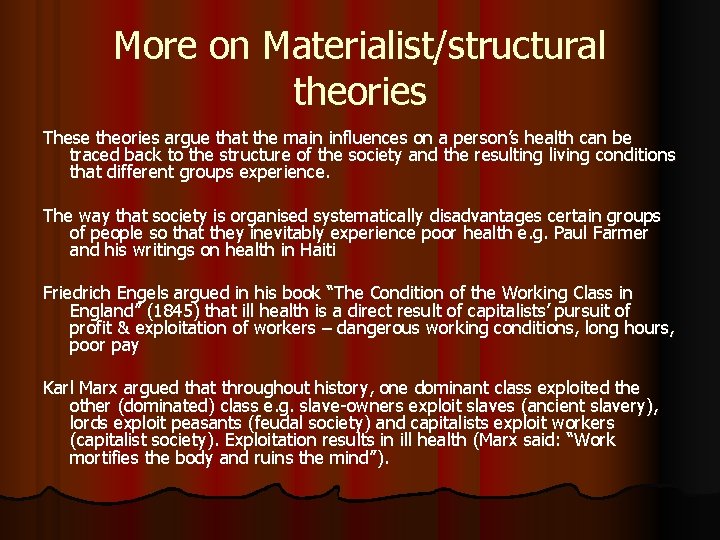 More on Materialist/structural theories

These theories argue that the main influences on a person's health can be traced back to the structure of the society and the resulting living conditions that different groups experience.

The way that society is organised systematically disadvantages certain groups of people so that they inevitably experience poor health e.g. Paul Farmer and his writings on health in Haiti

Friedrich Engels argued in his book "The Condition of the Working Class in England" (1845) that ill health is a direct result of capitalists' pursuit of profit & exploitation of workers – dangerous working conditions, long hours, poor pay

Karl Marx argued that throughout history, one dominant class exploited the other (dominated) class e.g. slave-owners exploit slaves (ancient slavery), lords exploit peasants (feudal society) and capitalists exploit workers (capitalist society). Exploitation results in ill health (Marx said: "Work mortifies the body and ruins the mind").